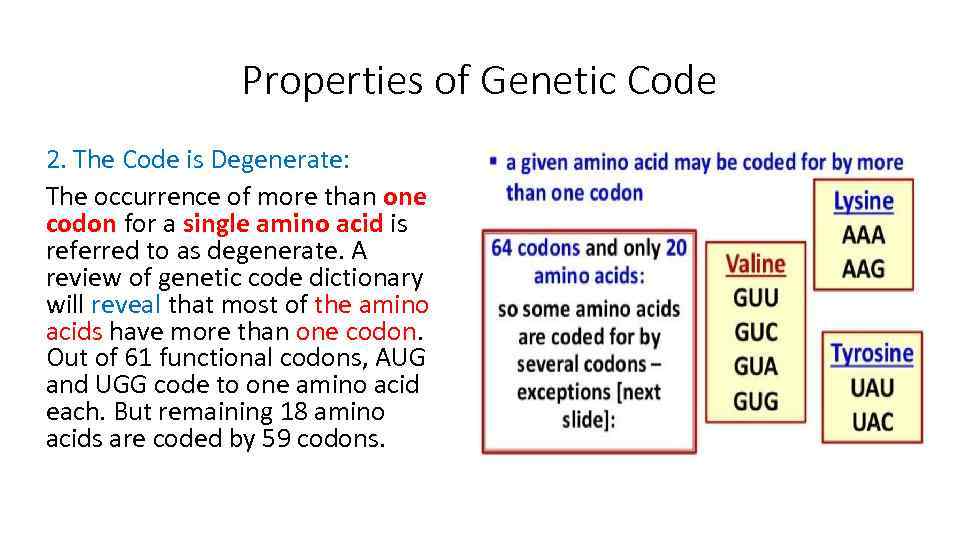 Properties of Genetic Code

2. The Code is Degenerate:

The occurrence of more than one codon for a single amino acid is referred to as degenerate. A review of genetic code dictionary will reveal that most of the amino acids have more than one codon. Out of 61 functional codons, AUG and UGG code to one amino acid each. But remaining 18 amino acids are coded by 59 codons.

▪ a given amino acid may be coded for by more than one codon

64 codons and only 20 amino acids:
so some amino acids are coded for by several codons – exceptions [next slide]:

Valine
GUU
GUC
GUA
GUG

Lysine
AAA
AAG

Tyrosine
UAU
UAC